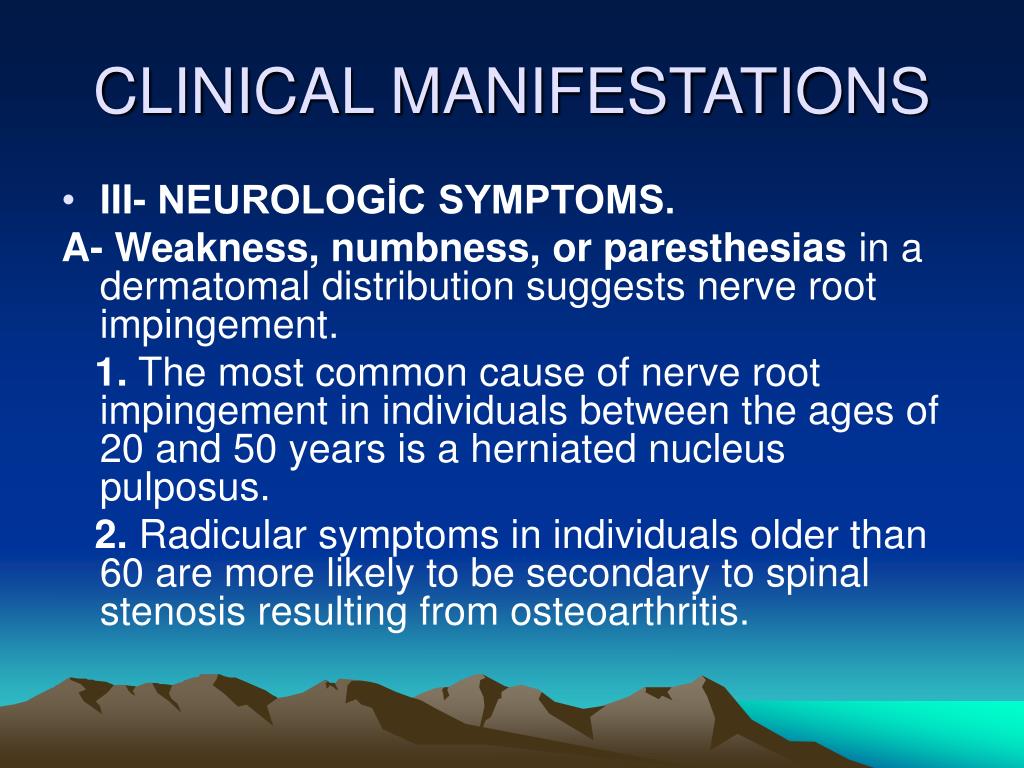 CLINICAL MANIFESTATIONS

• III- NEUROLOGİC SYMPTOMS.

A- Weakness, numbness, or paresthesias in a dermatomal distribution suggests nerve root impingement.

1. The most common cause of nerve root impingement in individuals between the ages of 20 and 50 years is a herniated nucleus pulposus.

2. Radicular symptoms in individuals older than 60 are more likely to be secondary to spinal stenosis resulting from osteoarthritis.